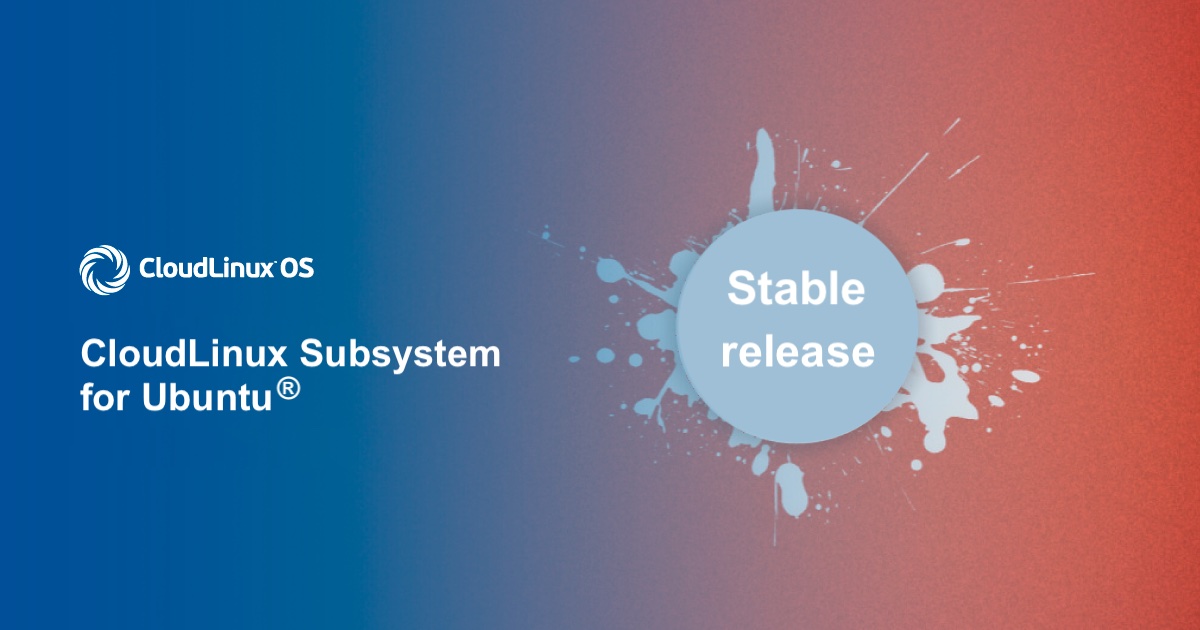 CloudLinux OS

CloudLinux Subsystem for Ubuntu®

Stable release